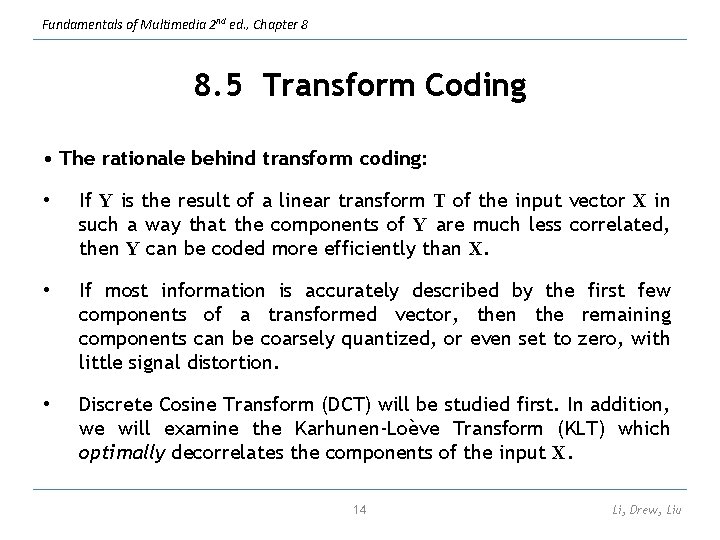 Fundamentals of Multimedia 2$^{nd}$ ed., Chapter 8

8.5 Transform Coding

• The rationale behind transform coding:

• If $\mathbf{Y}$ is the result of a linear transform $\mathbf{T}$ of the input vector $\mathbf{X}$ in such a way that the components of $\mathbf{Y}$ are much less correlated, then $\mathbf{Y}$ can be coded more efficiently than $\mathbf{X}$.

• If most information is accurately described by the first few components of a transformed vector, then the remaining components can be coarsely quantized, or even set to zero, with little signal distortion.

• Discrete Cosine Transform (DCT) will be studied first. In addition, we will examine the Karhunen-Loève Transform (KLT) which optimally decorrelates the components of the input $\mathbf{X}$.

14

Li, Drew, Liu